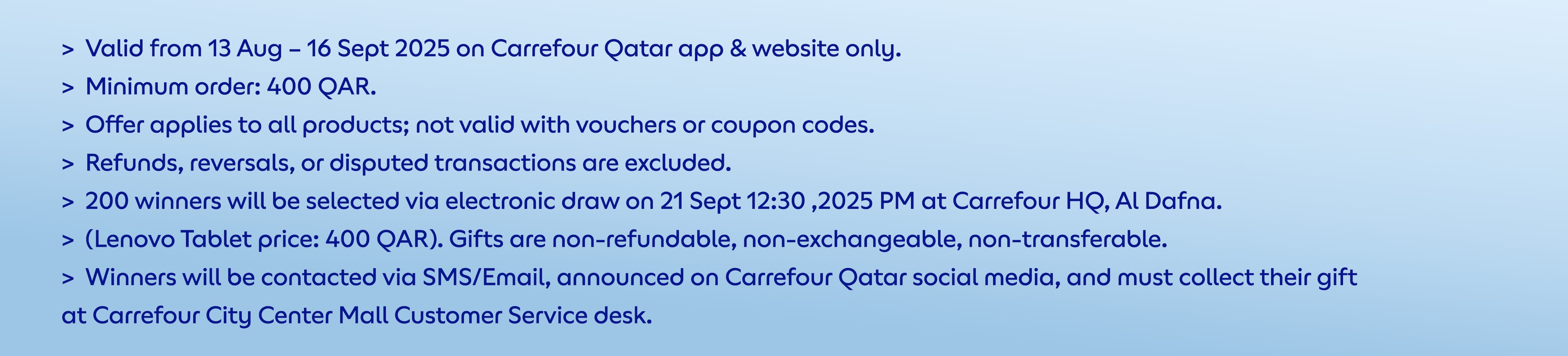 > Valid from 13 Aug – 16 Sept 2025 on Carrefour Qatar app & website only.
> Minimum order: 400 QAR.
> Offer applies to all products; not valid with vouchers or coupon codes.
> Refunds, reversals, or disputed transactions are excluded.
> 200 winners will be selected via electronic draw on 21 Sept 12:30 ,2025 PM at Carrefour HQ, Al Dafna.
> (Lenovo Tablet price: 400 QAR). Gifts are non-refundable, non-exchangeable, non-transferable.
> Winners will be contacted via SMS/Email, announced on Carrefour Qatar social media, and must collect their gift at Carrefour City Center Mall Customer Service desk.